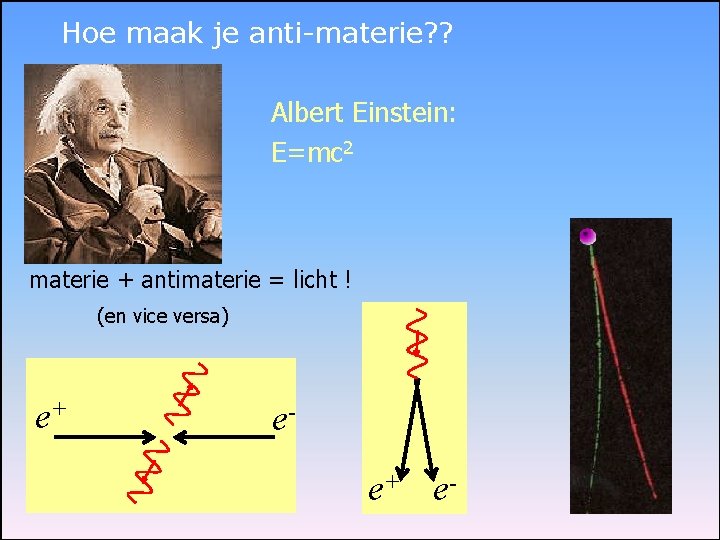 Hoe maak je anti-materie??

Albert Einstein:
$E=mc^2$

materie + antimaterie = licht !
(en vice versa)

$e^+$ $e^-$

$e^+$ $e^-$